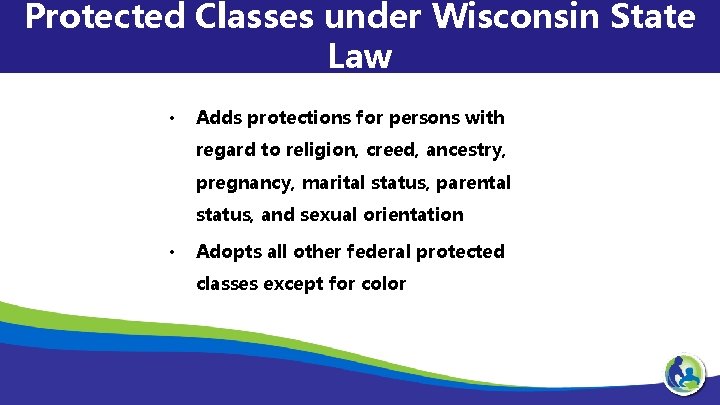 Protected Classes under Wisconsin State Law

• Adds protections for persons with regard to religion, creed, ancestry, pregnancy, marital status, parental status, and sexual orientation

• Adopts all other federal protected classes except for color